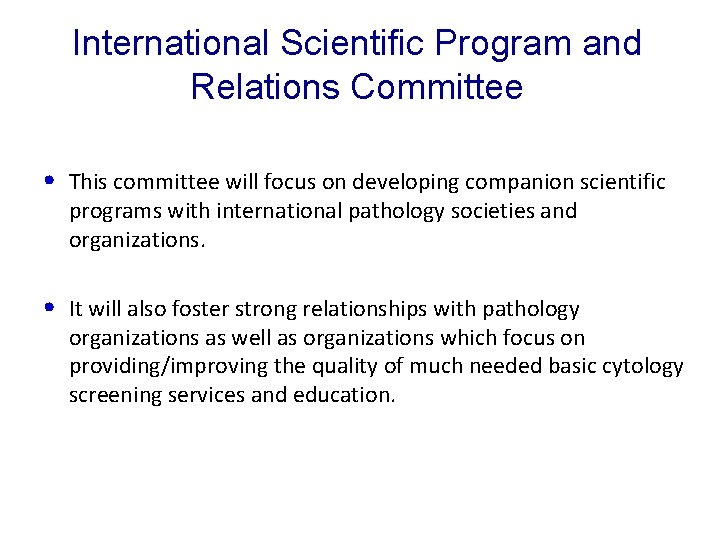 International Scientific Program and Relations Committee

• This committee will focus on developing companion scientific programs with international pathology societies and organizations.

• It will also foster strong relationships with pathology organizations as well as organizations which focus on providing/improving the quality of much needed basic cytology screening services and education.